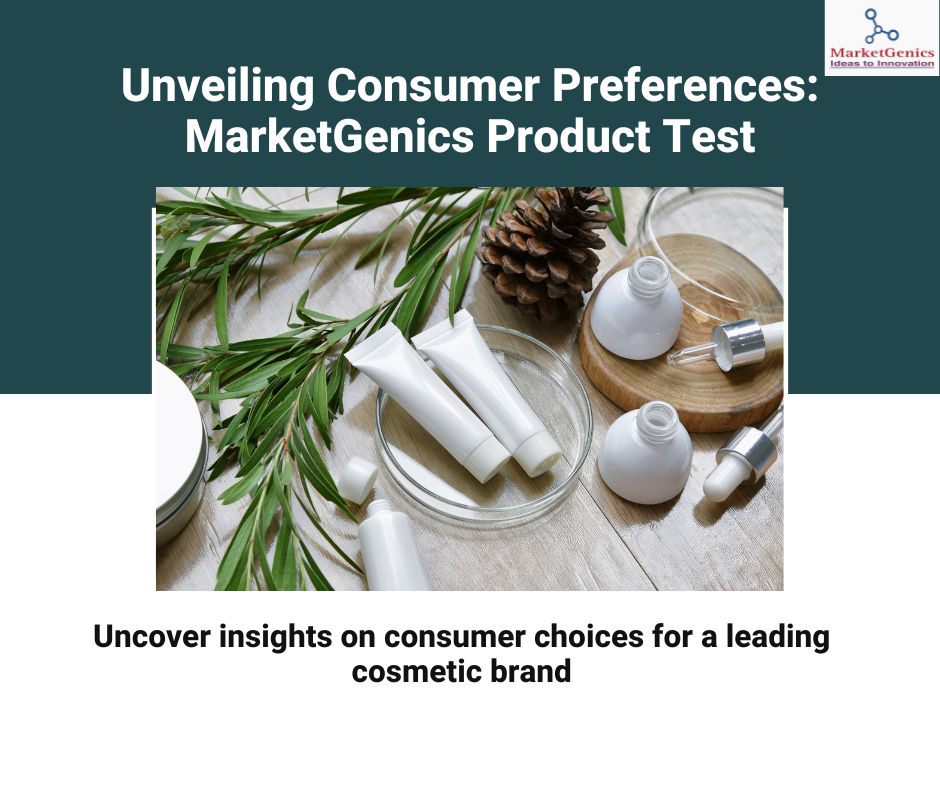 MarketGenics
Ideas to Innovation

Unveiling Consumer Preferences: MarketGenics Product Test

Uncover insights on consumer choices for a leading cosmetic brand